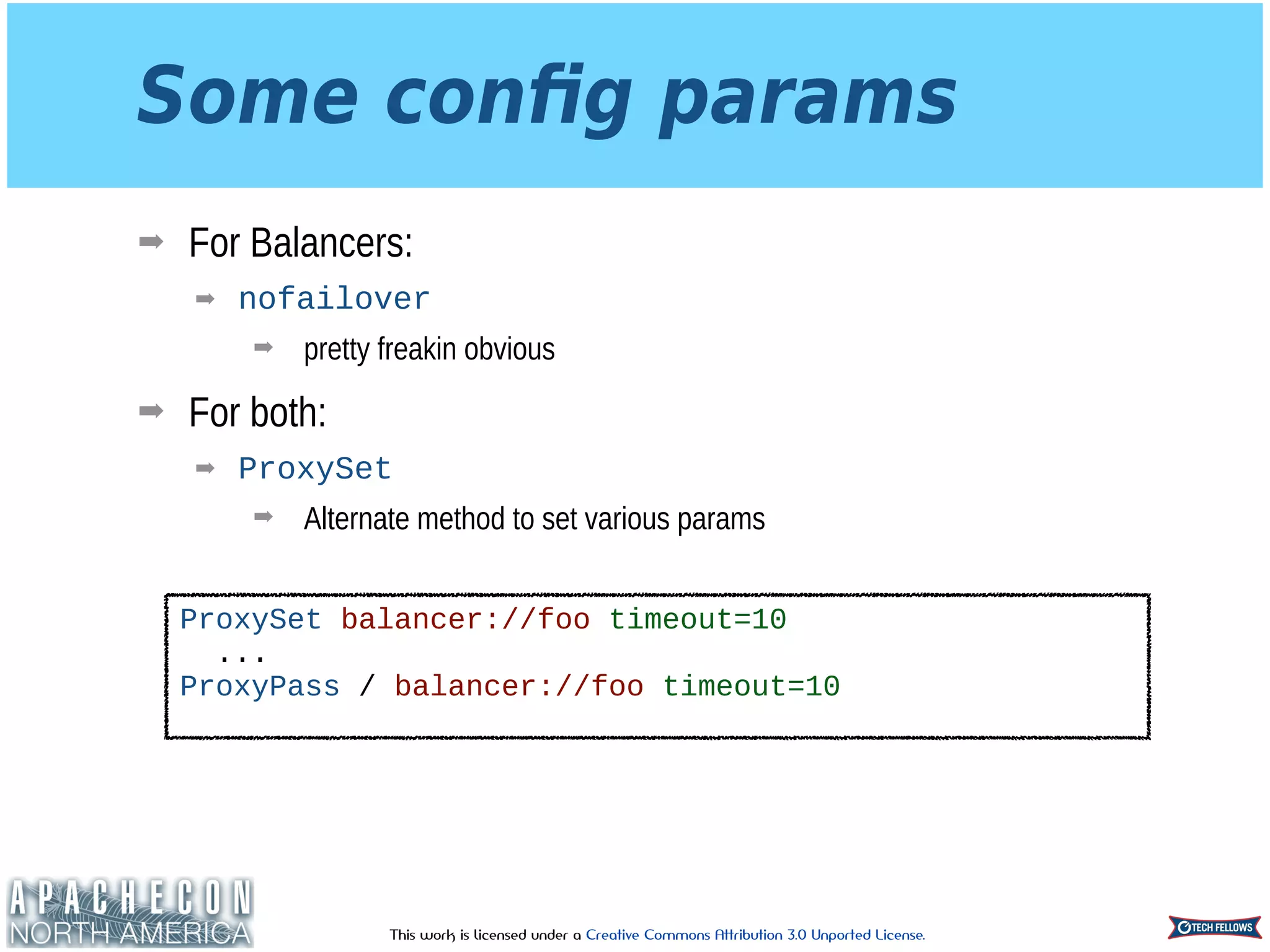 Some config params

➡ For Balancers:

➡ nofailover

➡ pretty freakin obvious

➡ For both:

➡ ProxySet

➡ Alternate method to set various params

ProxySet balancer://foo timeout=10
  ...
ProxyPass / balancer://foo timeout=10

APACHECON NORTH AMERICA

This work is licensed under a Creative Commons Attribution 3.0 Unported License.

TECH FELLOWS